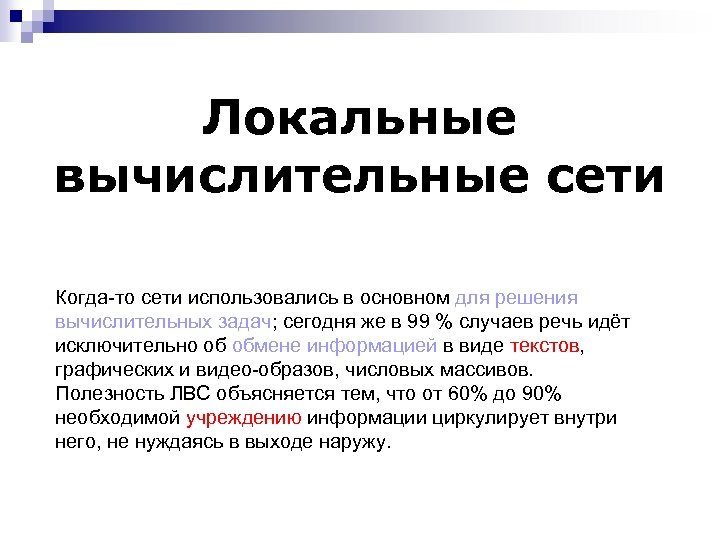 Локальные вычислительные сети

Когда-то сети использовались в основном для решения вычислительных задач; сегодня же в 99 % случаев речь идёт исключительно об обмене информацией в виде текстов, графических и видео-образов, числовых массивов. Полезность ЛВС объясняется тем, что от 60% до 90% необходимой учреждению информации циркулирует внутри него, не нуждаясь в выходе наружу.